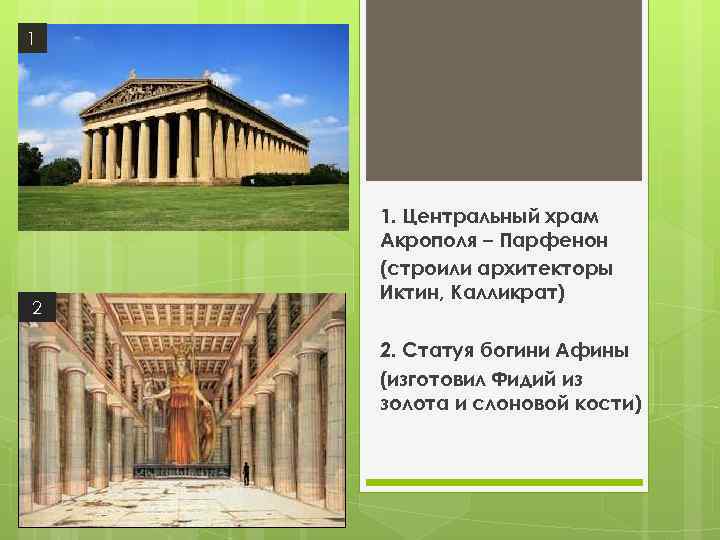 1

2

1. Центральный храм Акрополя – Парфенон (строили архитекторы Иктин, Калликрат)

2. Статуя богини Афины (изготовил Фидий из золота и слоновой кости)